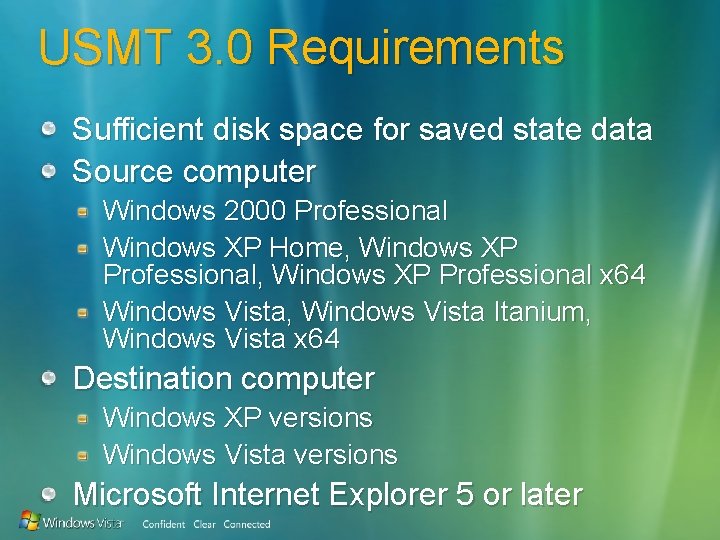 USMT 3.0 Requirements

Sufficient disk space for saved state data

Source computer

Windows 2000 Professional

Windows XP Home, Windows XP Professional, Windows XP Professional x64

Windows Vista, Windows Vista Itanium, Windows Vista x64

Destination computer

Windows XP versions

Windows Vista versions

Microsoft Internet Explorer 5 or later

Windows Vista Confident Clear Connected